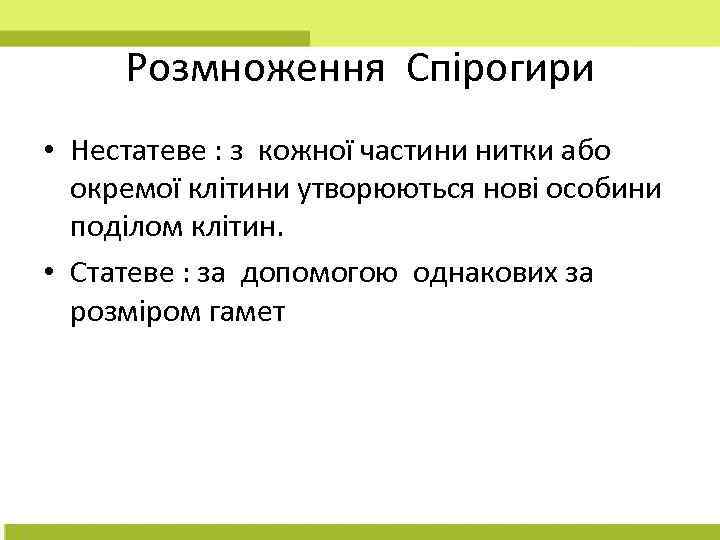 Розмноження Спірогири

• Нестатеве : з кожної частини нитки або окремої клітини утворюються нові особини поділом клітин.

• Статеве : за допомогою однакових за розміром гамет